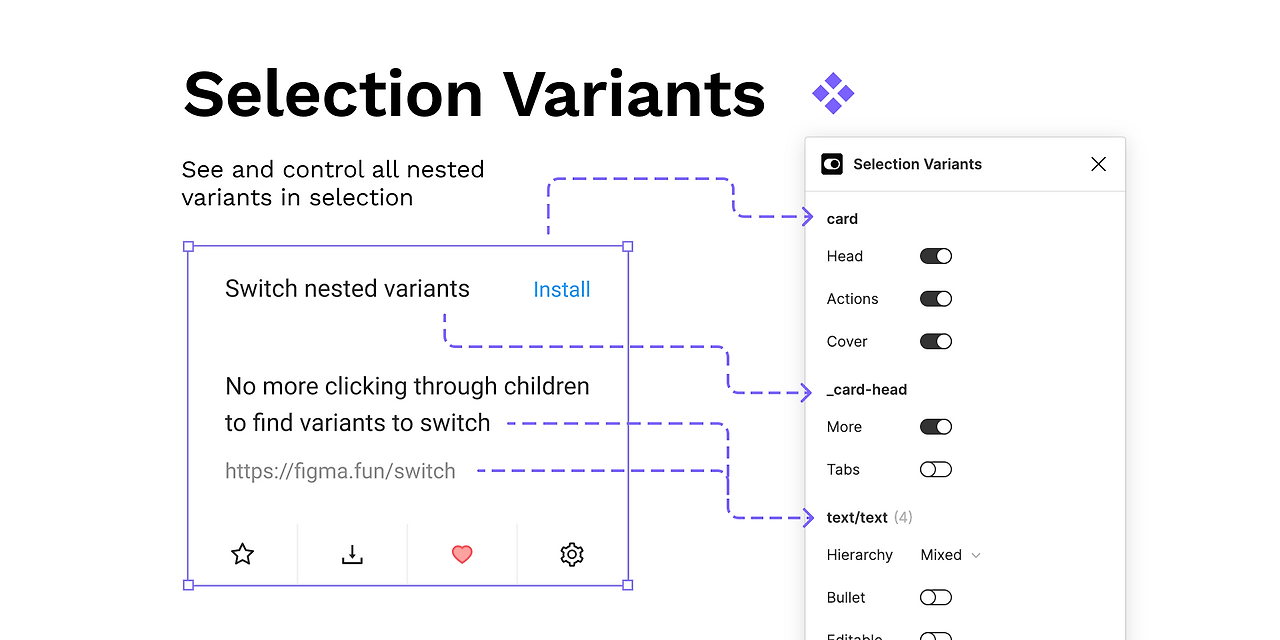 Selection Variants

See and control all nested variants in selection

Switch nested variants Install

No more clicking through children to find variants to switch

https://figma.fun/switch

Selection Variants

card

Head

Actions

Cover

_card-head

More

Tabs

text/text (4)

Hierarchy Mixed

Bullet

Editable